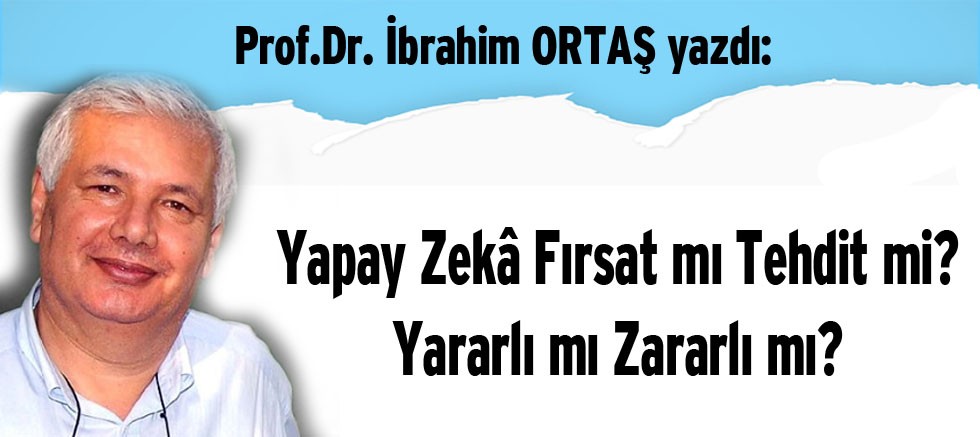 Prof.Dr. İbrahim ORTAŞ yazdı:

Yapay Zekâ Fırsat mı Tehdit mi?
Yararlı mı Zararlı mı?